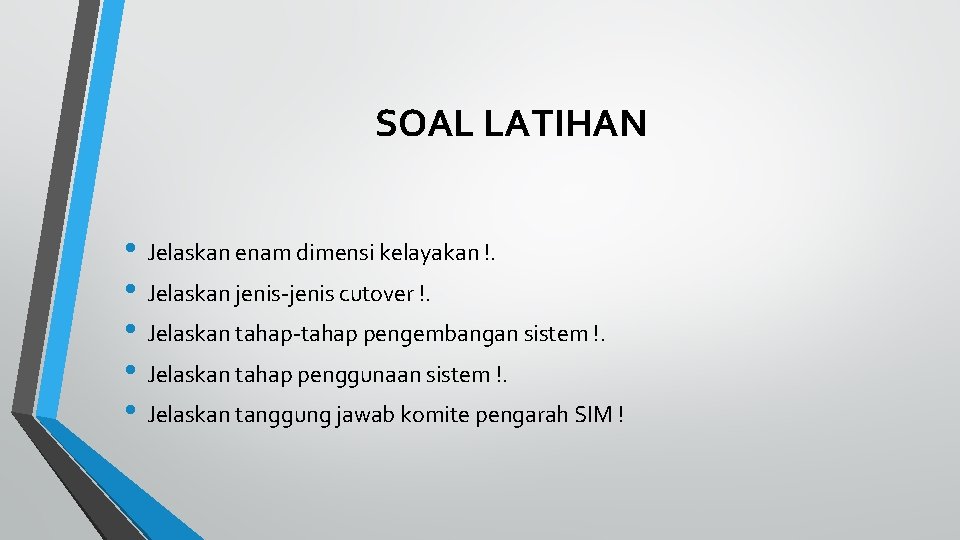 SOAL LATIHAN

• Jelaskan enam dimensi kelayakan !.
• Jelaskan jenis-jenis cutover !.
• Jelaskan tahap-tahap pengembangan sistem !.
• Jelaskan tahap penggunaan sistem !.
• Jelaskan tanggung jawab komite pengarah SIM !